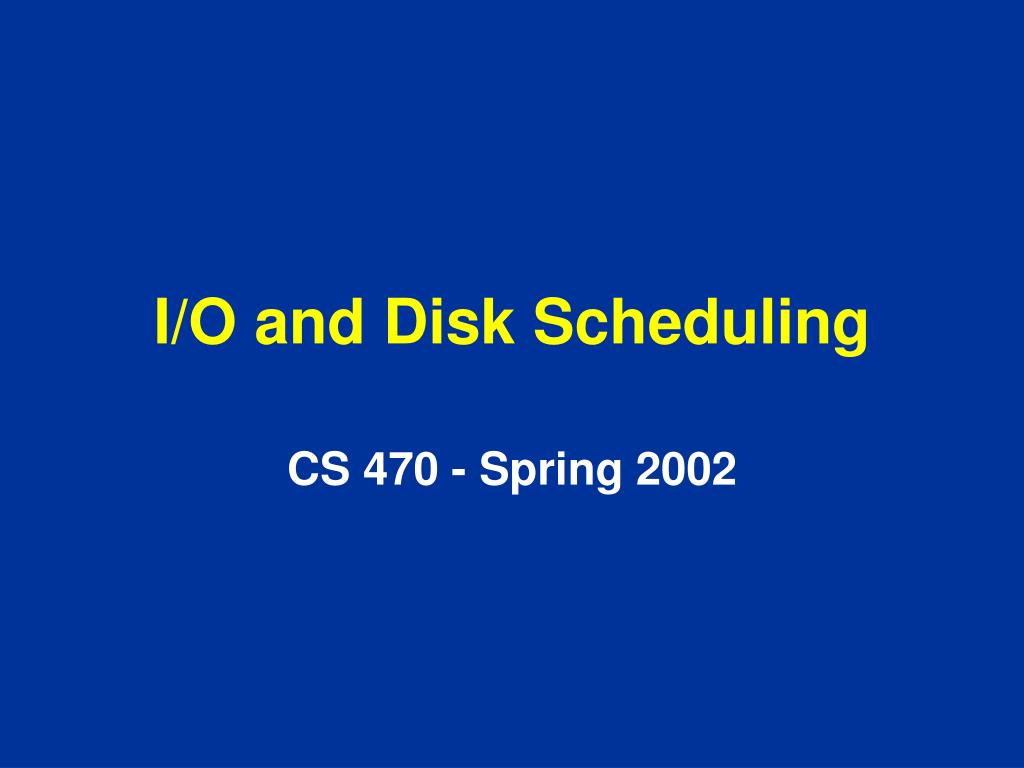 I/O and Disk Scheduling

CS 470 - Spring 2002